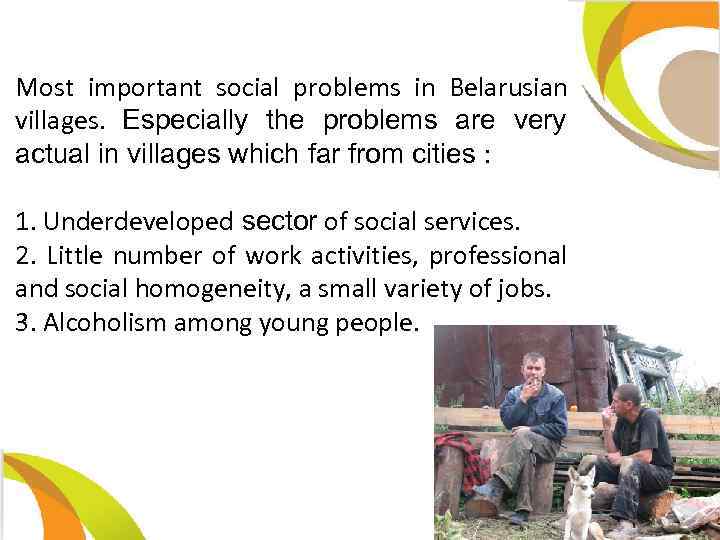 Most important social problems in Belarusian villages. Especially the problems are very actual in villages which far from cities :

1. Underdeveloped sector of social services.
2. Little number of work activities, professional and social homogeneity, a small variety of jobs.
3. Alcoholism among young people.